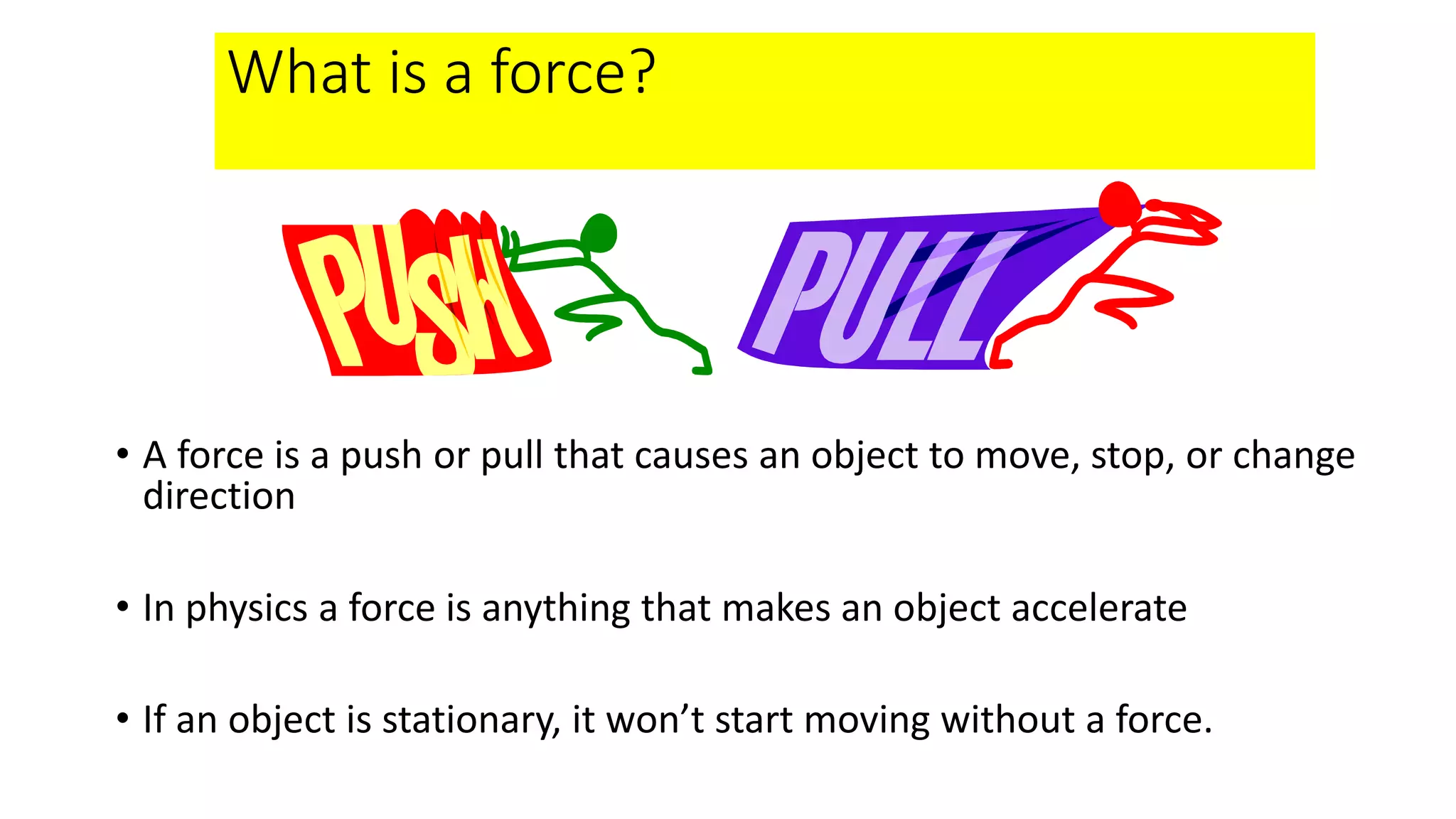 What is a force?

PUSH

PULL

• A force is a push or pull that causes an object to move, stop, or change direction

• In physics a force is anything that makes an object accelerate

• If an object is stationary, it won’t start moving without a force.